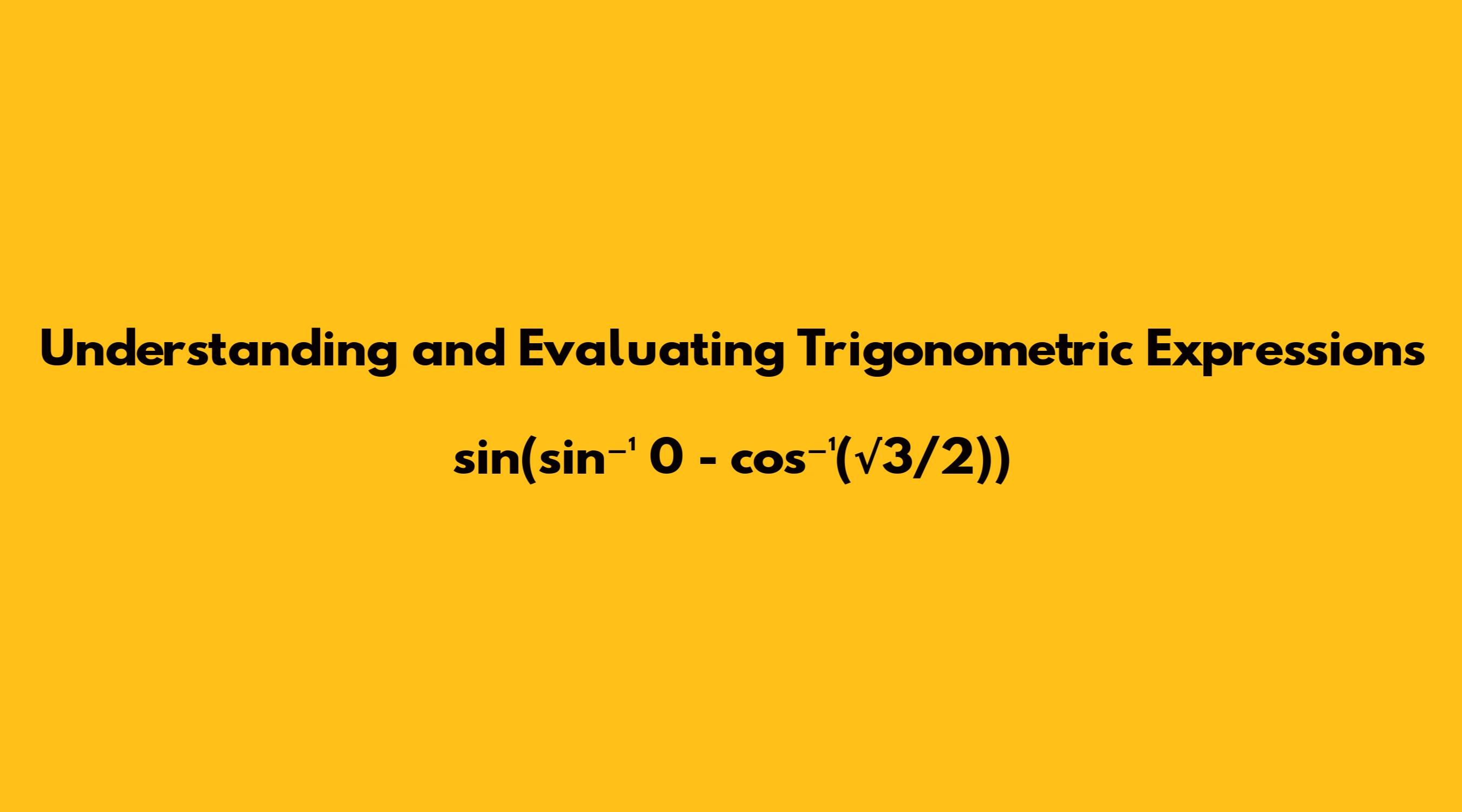 Understanding and Evaluating Trigonometric Expressions

$\sin(\sin^{-1} 0 - \cos^{-1}(\sqrt{3}/2))$